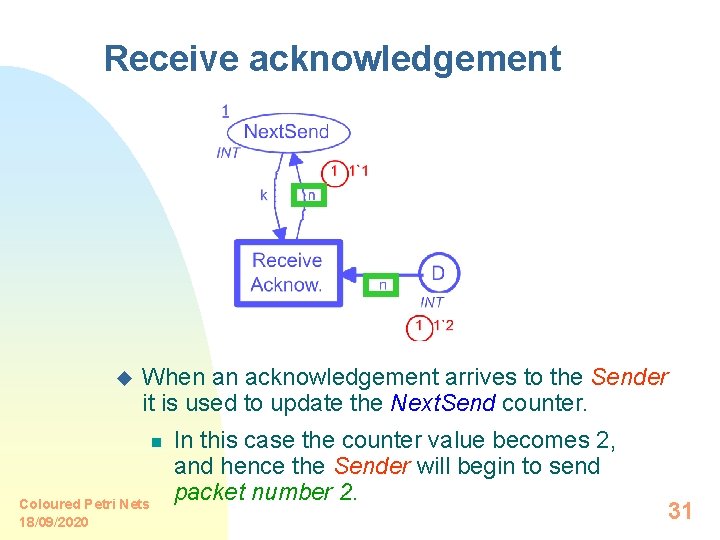 Receive acknowledgement

1
NextSend
INT
1 1`1
k
n
Receive Acknow.
n
D
INT
1 1`2

When an acknowledgement arrives to the Sender it is used to update the NextSend counter.

In this case the counter value becomes 2, and hence the Sender will begin to send packet number 2.

Coloured Petri Nets
18/09/2020

31